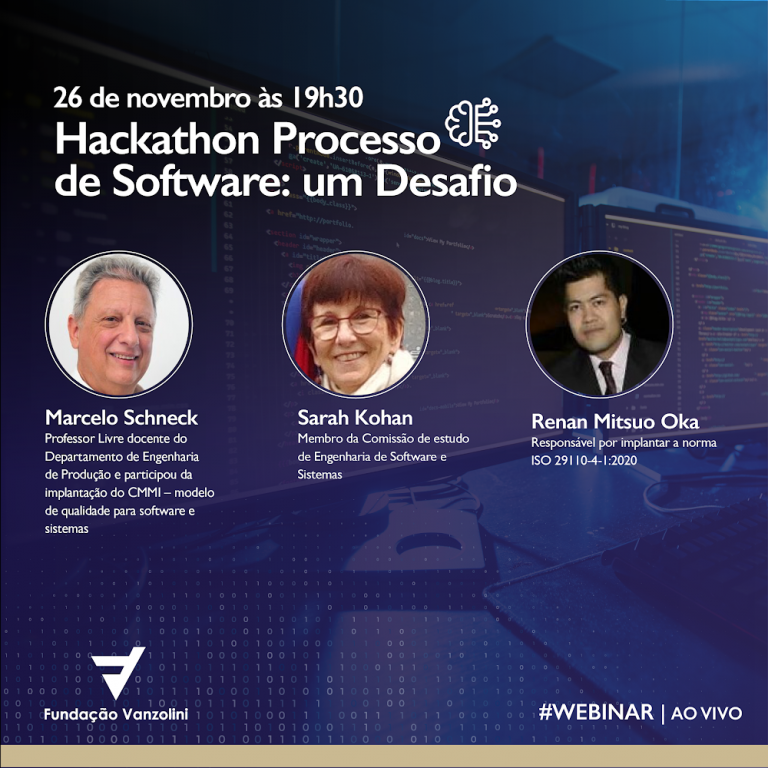 26 de novembro às 19h30
Hackathon Processo de Software: um Desafio

Marcelo Schneck
Professor Livre docente do Departamento de Engenharia de Produção e participou da implantação do CMMI – modelo de qualidade para software e sistemas

Sarah Kohan
Membro da Comissão de estudo de Engenharia de Software e Sistemas

Renan Mitsuo Oka
Responsável por implantar a norma ISO 29110-4-1:2020

Fundação Vanzolini

#WEBINAR | AO VIVO